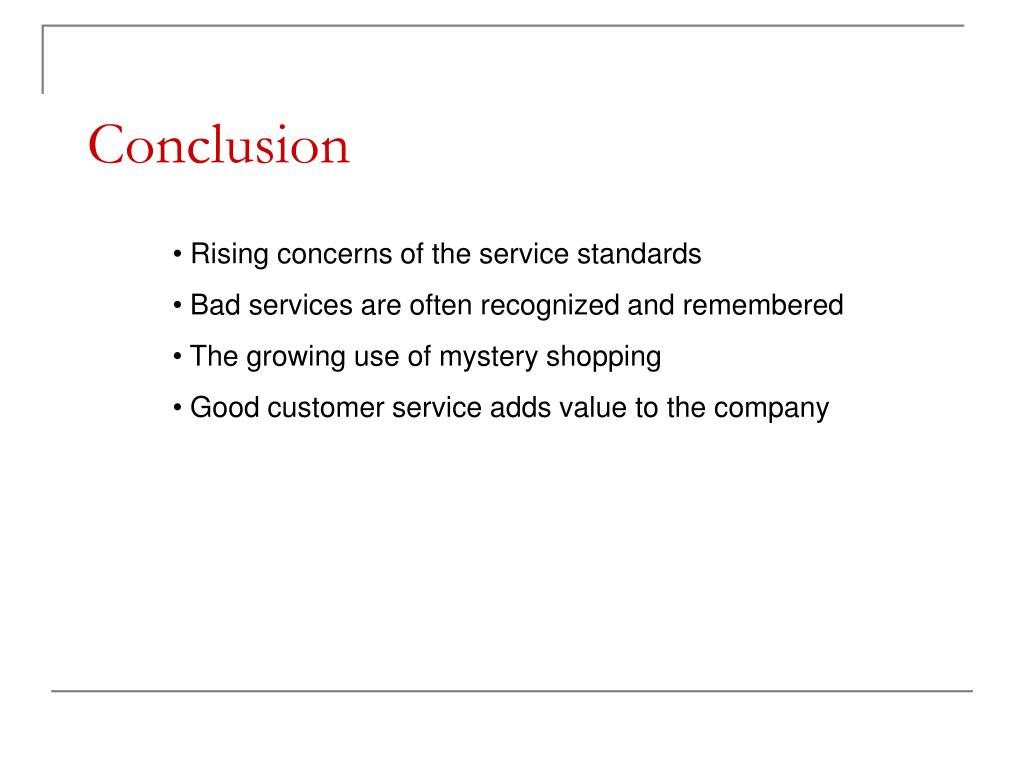 Conclusion

• Rising concerns of the service standards

• Bad services are often recognized and remembered

• The growing use of mystery shopping

• Good customer service adds value to the company